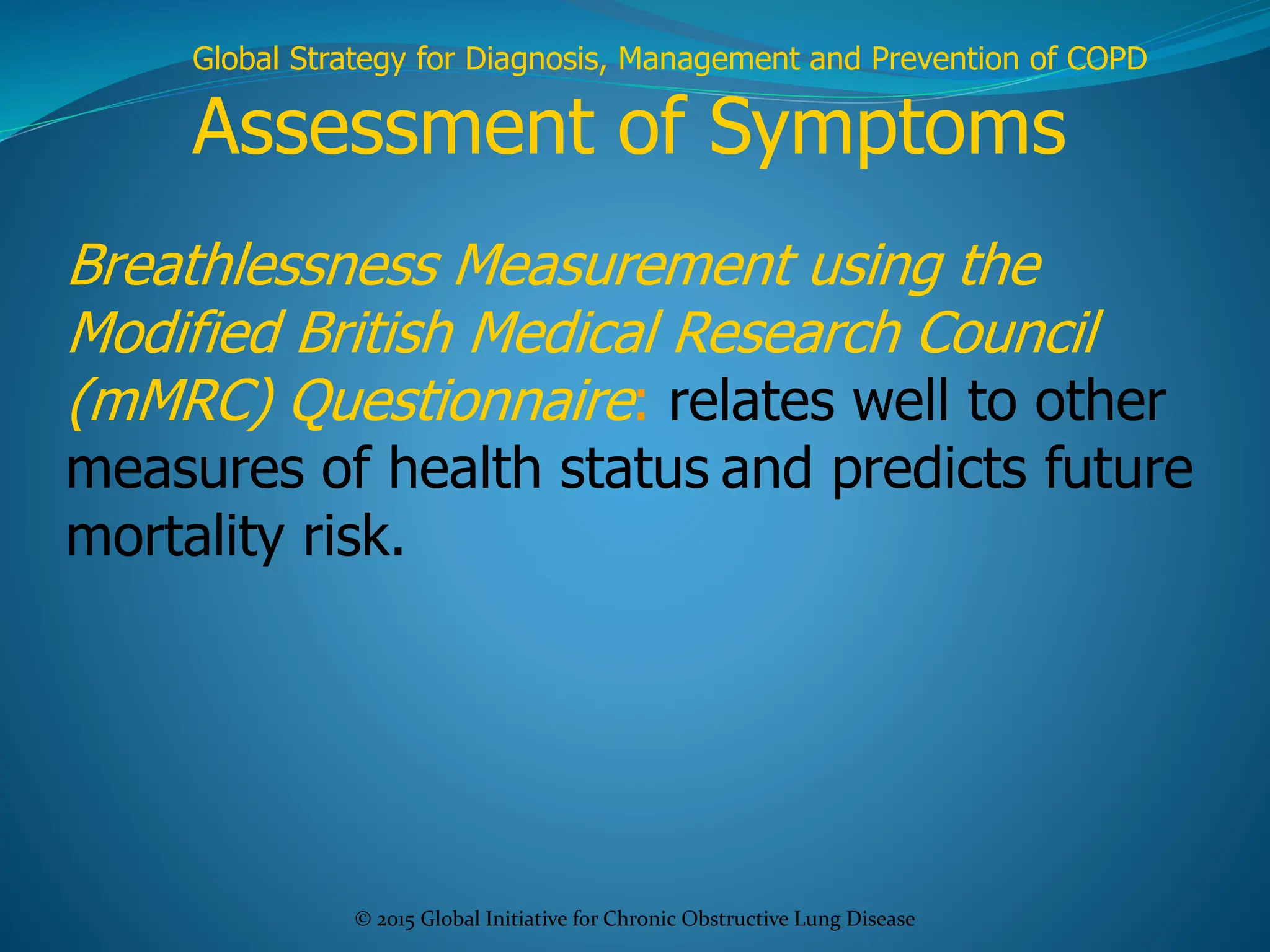 Global Strategy for Diagnosis, Management and Prevention of COPD

Assessment of Symptoms

Breathlessness Measurement using the Modified British Medical Research Council (mMRC) Questionnaire: relates well to other measures of health status and predicts future mortality risk.

© 2015 Global Initiative for Chronic Obstructive Lung Disease